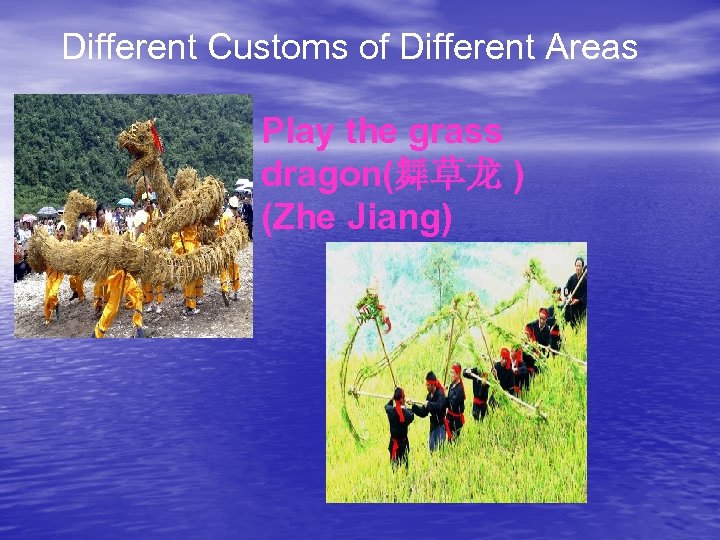 Different Customs of Different Areas

Play the grass dragon(舞草龙 )
(Zhe Jiang)